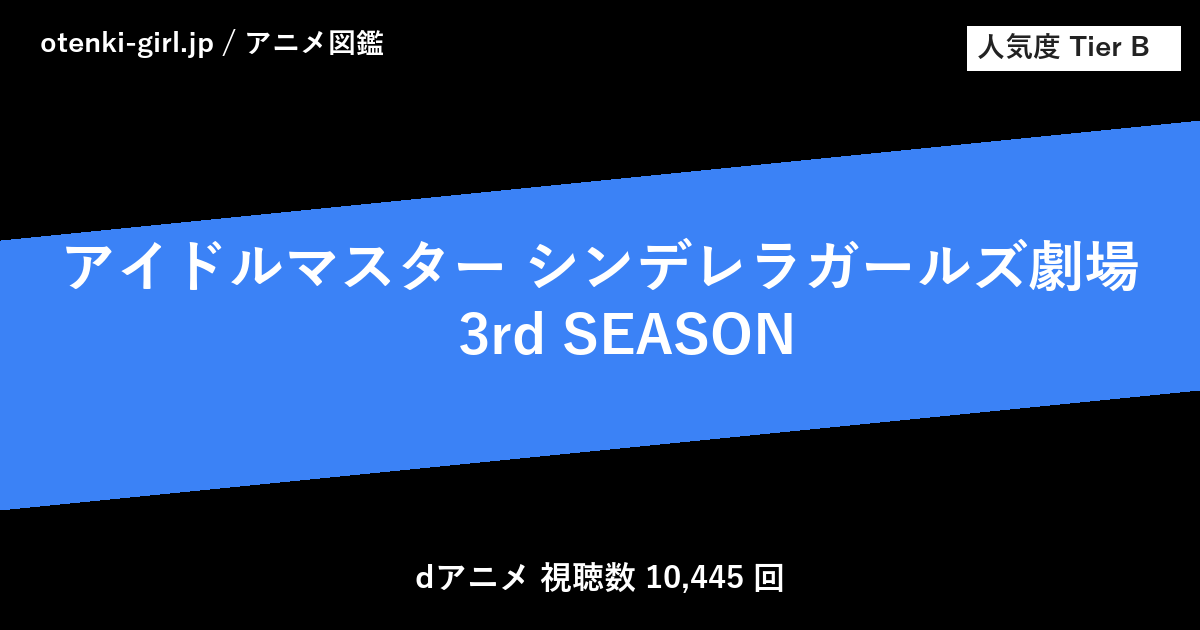 otenki-girl.jp / アニメ図鑑

人気度 Tier B

アイドルマスター シンデレラガールズ劇場
3rd SEASON

dアニメ 視聴数 10,445 回